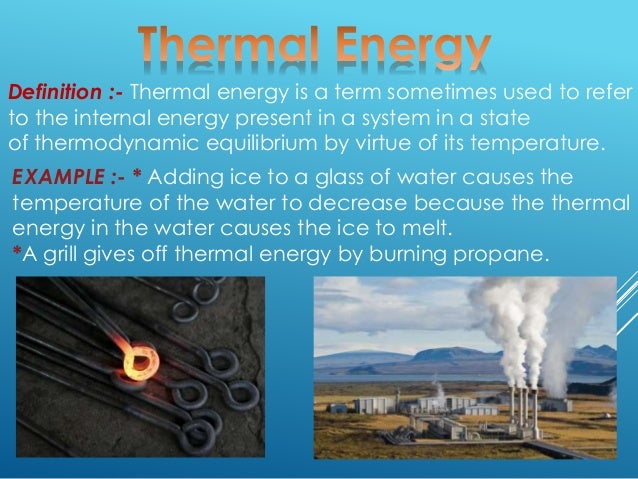 Thermal Energy

Definition :- Thermal energy is a term sometimes used to refer to the internal energy present in a system in a state of thermodynamic equilibrium by virtue of its temperature.

EXAMPLE :- * Adding ice to a glass of water causes the temperature of the water to decrease because the thermal energy in the water causes the ice to melt.
*A grill gives off thermal energy by burning propane.